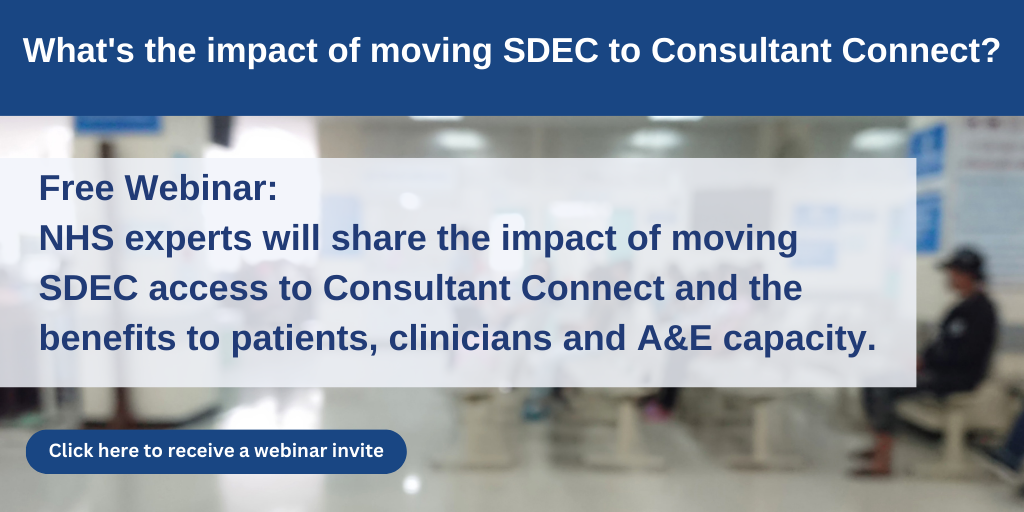 What's the impact of moving SDEC to Consultant Connect?

Free Webinar:
NHS experts will share the impact of moving SDEC access to Consultant Connect and the benefits to patients, clinicians and A&E capacity.

Click here to receive a webinar invite